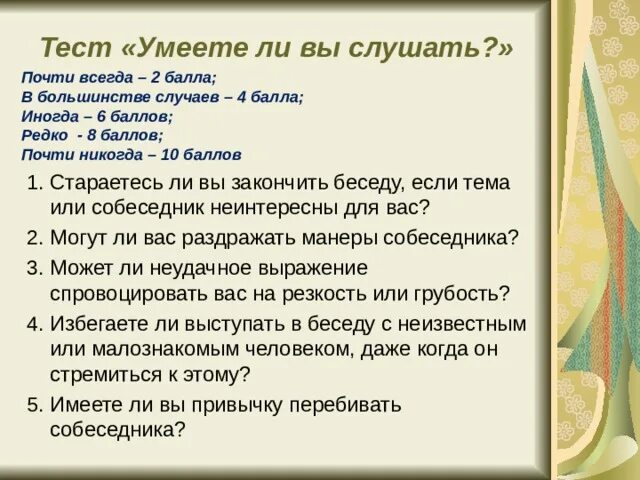 Тест «Умеете ли вы слушать?»

Почти всегда – 2 балла;
В большинстве случаев – 4 балла;
Иногда – 6 баллов;
Редко - 8 баллов;
Почти никогда – 10 баллов

1. Стараетесь ли вы закончить беседу, если тема или собеседник неинтересны для вас?
2. Могут ли вас раздражать манеры собеседника?
3. Может ли неудачное выражение спровоцировать вас на резкость или грубость?
4. Избегаете ли выступать в беседу с неизвестным или малознакомым человеком, даже когда он стремиться к этому?
5. Имеете ли вы привычку перебивать собеседника?